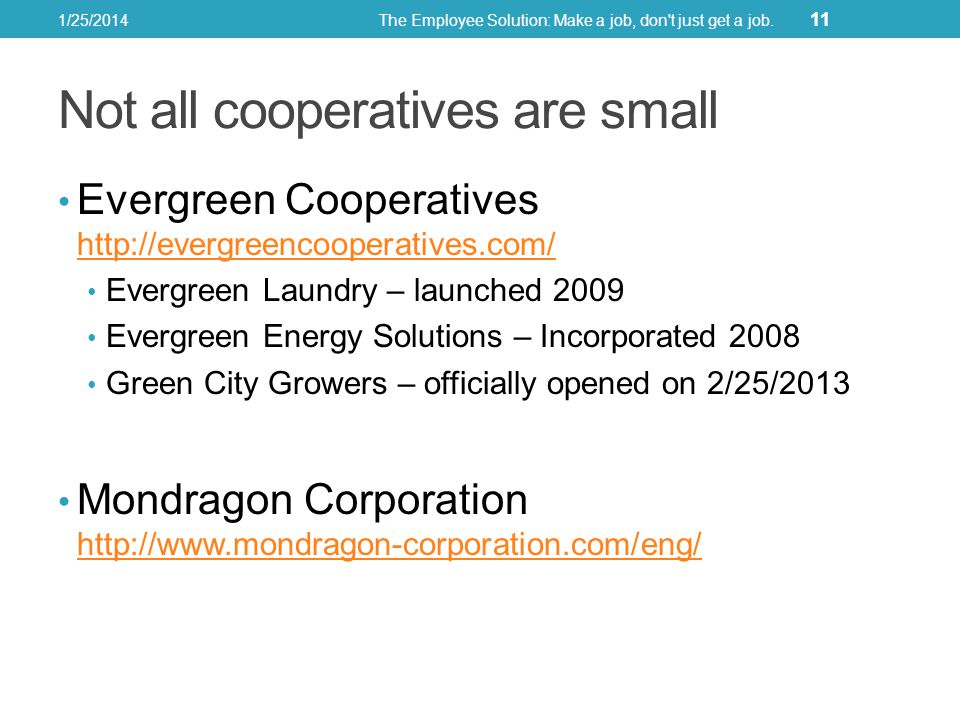 1/25/2014 The Employee Solution: Make a job, don't just get a job. 11

Not all cooperatives are small

• Evergreen Cooperatives http://evergreencooperatives.com/
  • Evergreen Laundry – launched 2009
  • Evergreen Energy Solutions – Incorporated 2008
  • Green City Growers – officially opened on 2/25/2013

• Mondragon Corporation http://www.mondragon-corporation.com/eng/